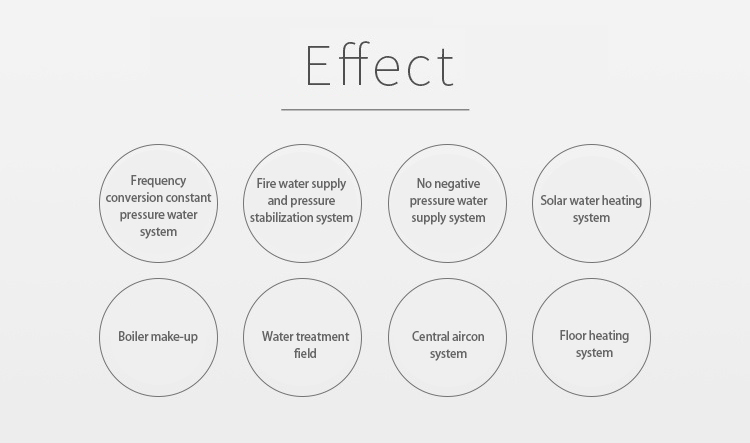 Effect

Frequency conversion constant pressure water system

Fire water supply and pressure stabilization system

No negative pressure water supply system

Solar water heating system

Boiler make-up

Water treatment field

Central aircon system

Floor heating system